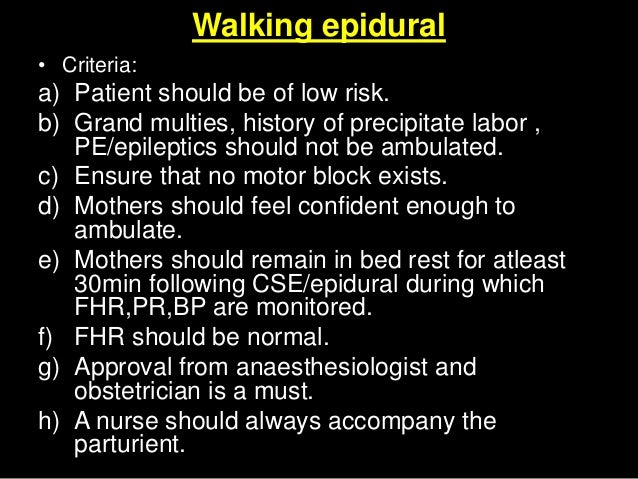 Walking epidural

• Criteria:

a) Patient should be of low risk.

b) Grand multies, history of precipitate labor , PE/epileptics should not be ambulated.

c) Ensure that no motor block exists.

d) Mothers should feel confident enough to ambulate.

e) Mothers should remain in bed rest for atleast 30min following CSE/epidural during which FHR,PR,BP are monitored.

f) FHR should be normal.

g) Approval from anaesthesiologist and obstetrician is a must.

h) A nurse should always accompany the parturient.